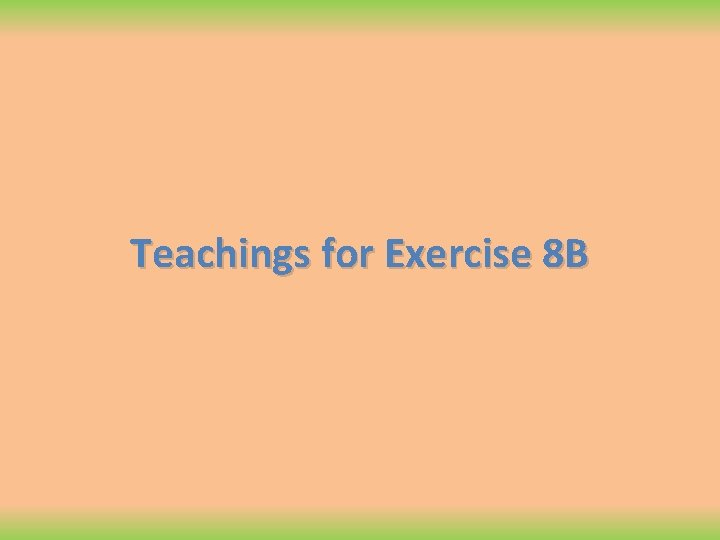 Teachings for Exercise 8B